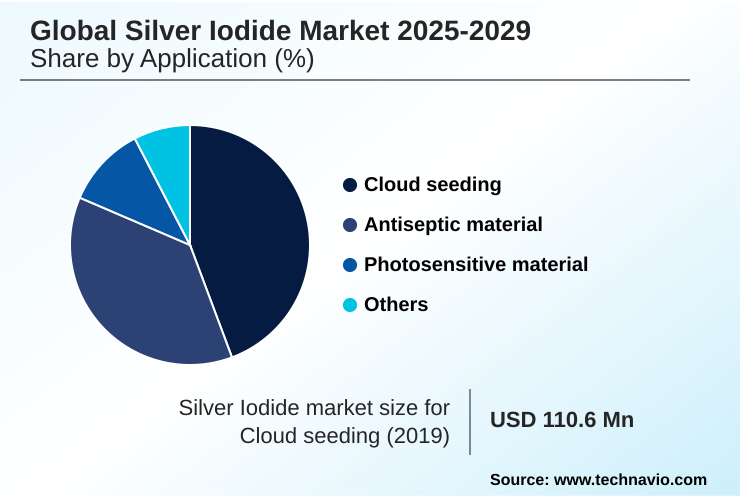 Global Silver Iodide Market 2025-2029
Share by Application (%)

Cloud seeding
Antiseptic material
Photosensitive material
Others

Silver Iodide market size for Cloud seeding (2019)

USD 110.6 Mn

Source: www.technavio.com